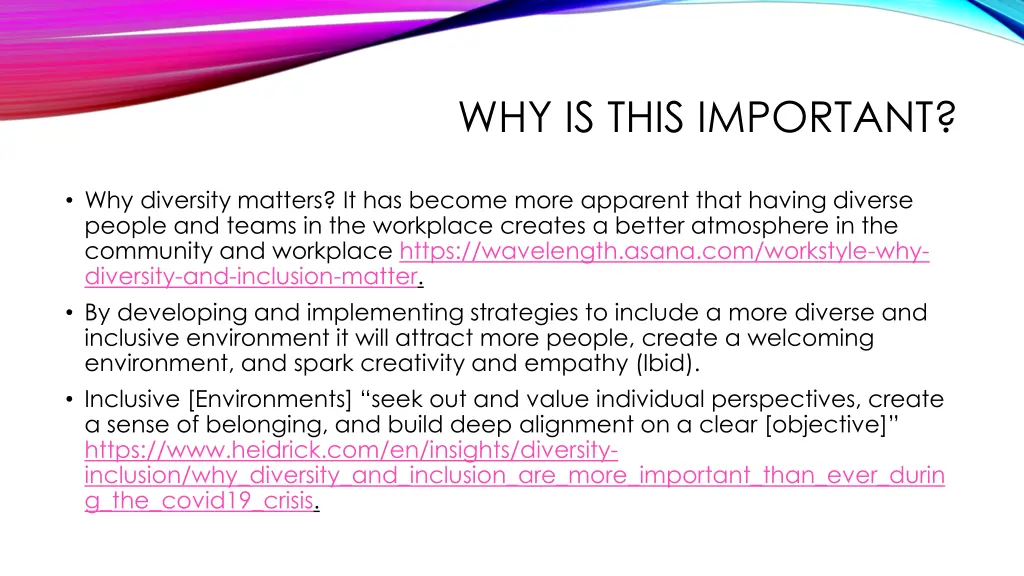 WHY IS THIS IMPORTANT?

• Why diversity matters? It has become more apparent that having diverse people and teams in the workplace creates a better atmosphere in the community and workplace https://wavelength.asana.com/workstyle-why-diversity-and-inclusion-matter.

• By developing and implementing strategies to include a more diverse and inclusive environment it will attract more people, create a welcoming environment, and spark creativity and empathy (Ibid).

• Inclusive [Environments] “seek out and value individual perspectives, create a sense of belonging, and build deep alignment on a clear [objective]” https://www.heidrick.com/en/insights/diversity-inclusion/why_diversity_and_inclusion_are_more_important_than_ever_during_the_covid19_crisis.